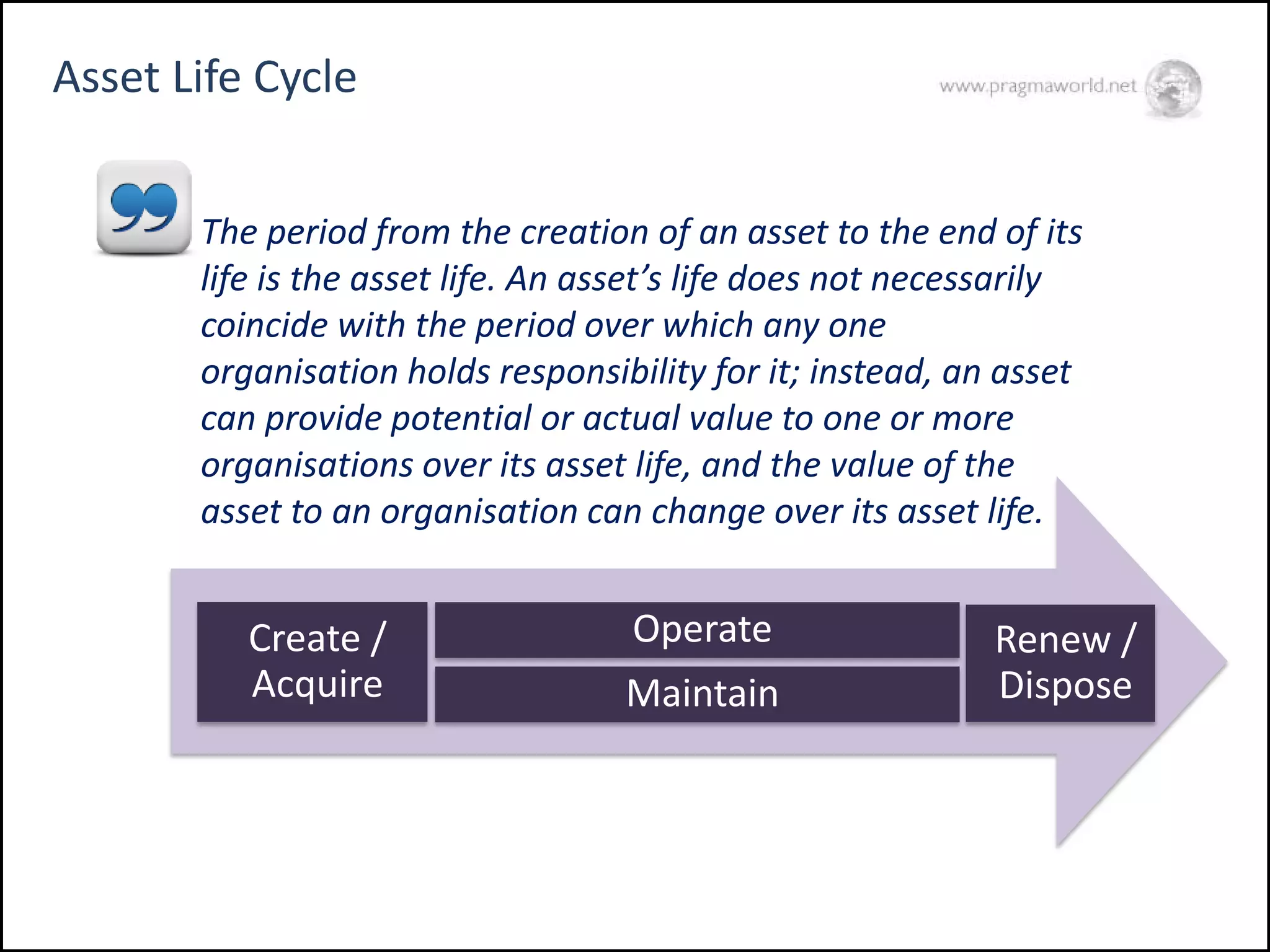 Asset Life Cycle

www.pragmaworld.net

The period from the creation of an asset to the end of its life is the asset life. An asset's life does not necessarily coincide with the period over which any one organisation holds responsibility for it; instead, an asset can provide potential or actual value to one or more organisations over its asset life, and the value of the asset to an organisation can change over its asset life.

Create / Acquire

Operate

Maintain

Renew / Dispose